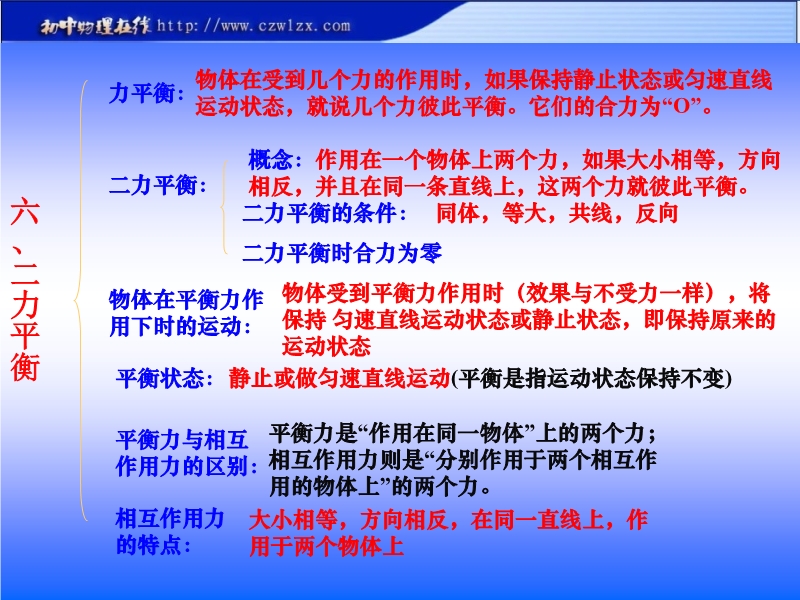 初中物理在线 http://www.czwlzx.com

六、二力平衡

力平衡：物体在受到几个力的作用时，如果保持静止状态或匀速直线运动状态，就说几个力彼此平衡。它们的合力为“O”。

二力平衡：

概念：作用在一个物体上两个力，如果大小相等，方向相反，并且在同一条直线上，这两个力就彼此平衡。

二力平衡的条件： 同体，等大，共线，反向

二力平衡时合力为零

物体在平衡力作用下时的运动：物体受到平衡力作用时（效果与不受力一样），将保持 匀速直线运动状态或静止状态，即保持原来的运动状态

平衡状态：静止或做匀速直线运动(平衡是指运动状态保持不变)

平衡力与相互作用力的区别：平衡力是“作用在同一物体”上的两个力；相互作用力则是“分别作用于两个相互作用的物体上”的两个力。

相互作用力的特点：大小相等，方向相反，在同一直线上，作用于两个物体上